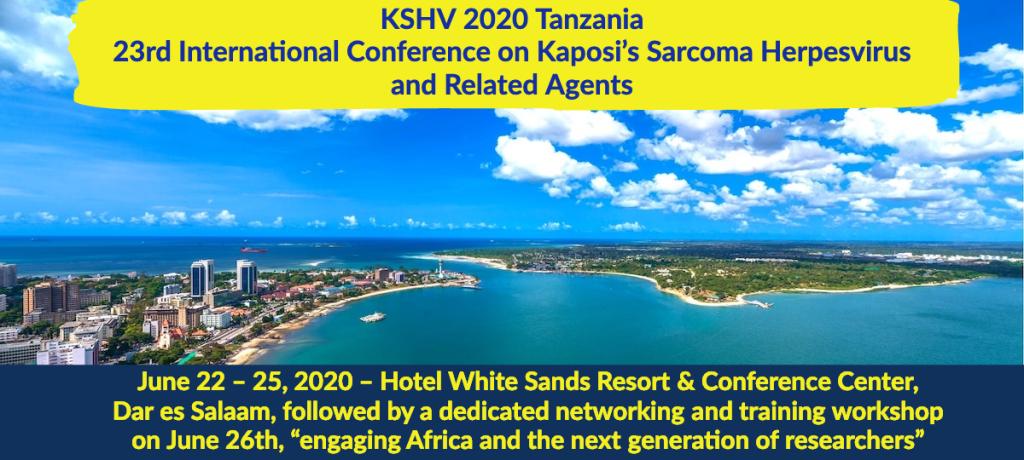 KSHV 2020 Tanzania
23rd International Conference on Kaposi's Sarcoma Herpesvirus and Related Agents

June 22 – 25, 2020 – Hotel White Sands Resort & Conference Center, Dar es Salaam, followed by a dedicated networking and training workshop on June 26th, "engaging Africa and the next generation of researchers"